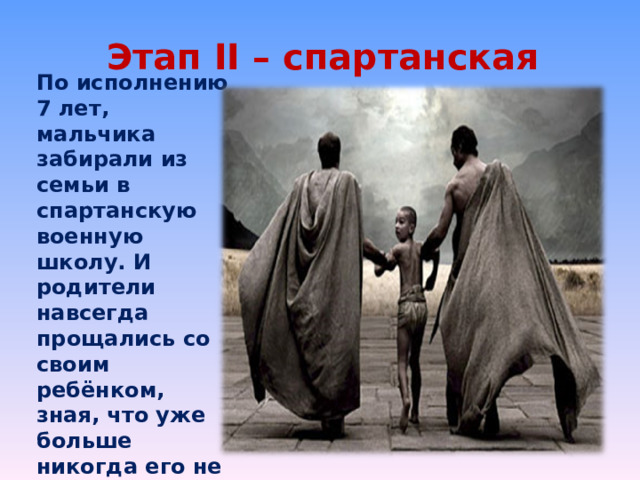 Этап II – спартанская

По исполнению 7 лет, мальчика забирали из семьи в спартанскую военную школу. И родители навсегда прощались со своим ребёнком, зная, что уже больше никогда его не